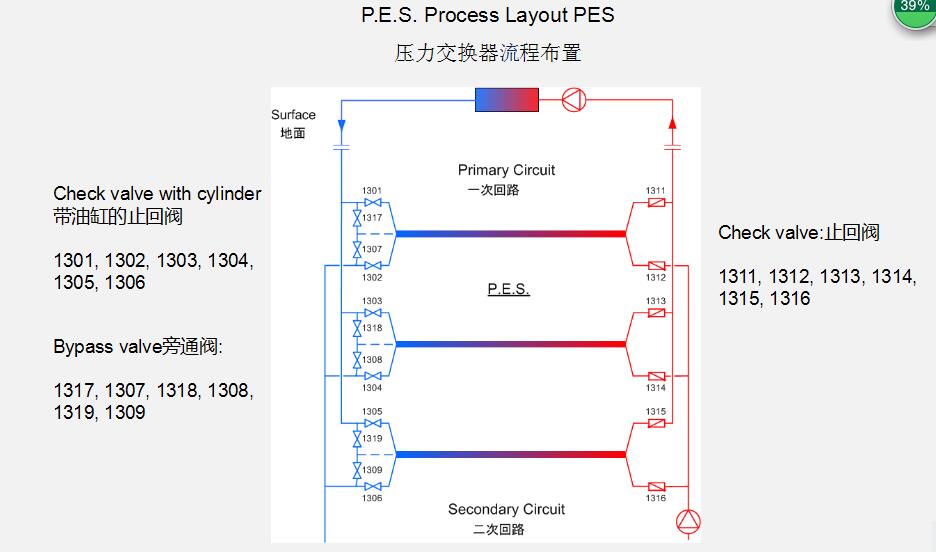 39%

P.E.S. Process Layout PES

压力交换器流程布置

Check valve with cylinder
带油缸的止回阀

1301, 1302, 1303, 1304, 1305, 1306

Bypass valve旁通阀:

1317, 1307, 1318, 1308, 1319, 1309

Surface
地面

Primary Circuit
一次回路

1301
1317
1307
1302
1303
1318
1308
1304
1305
1319
1309
1306

P.E.S.

1311
1312
1313
1314
1315
1316

Secondary Circuit
二次回路

Check valve:止回阀

1311, 1312, 1313, 1314, 1315, 1316